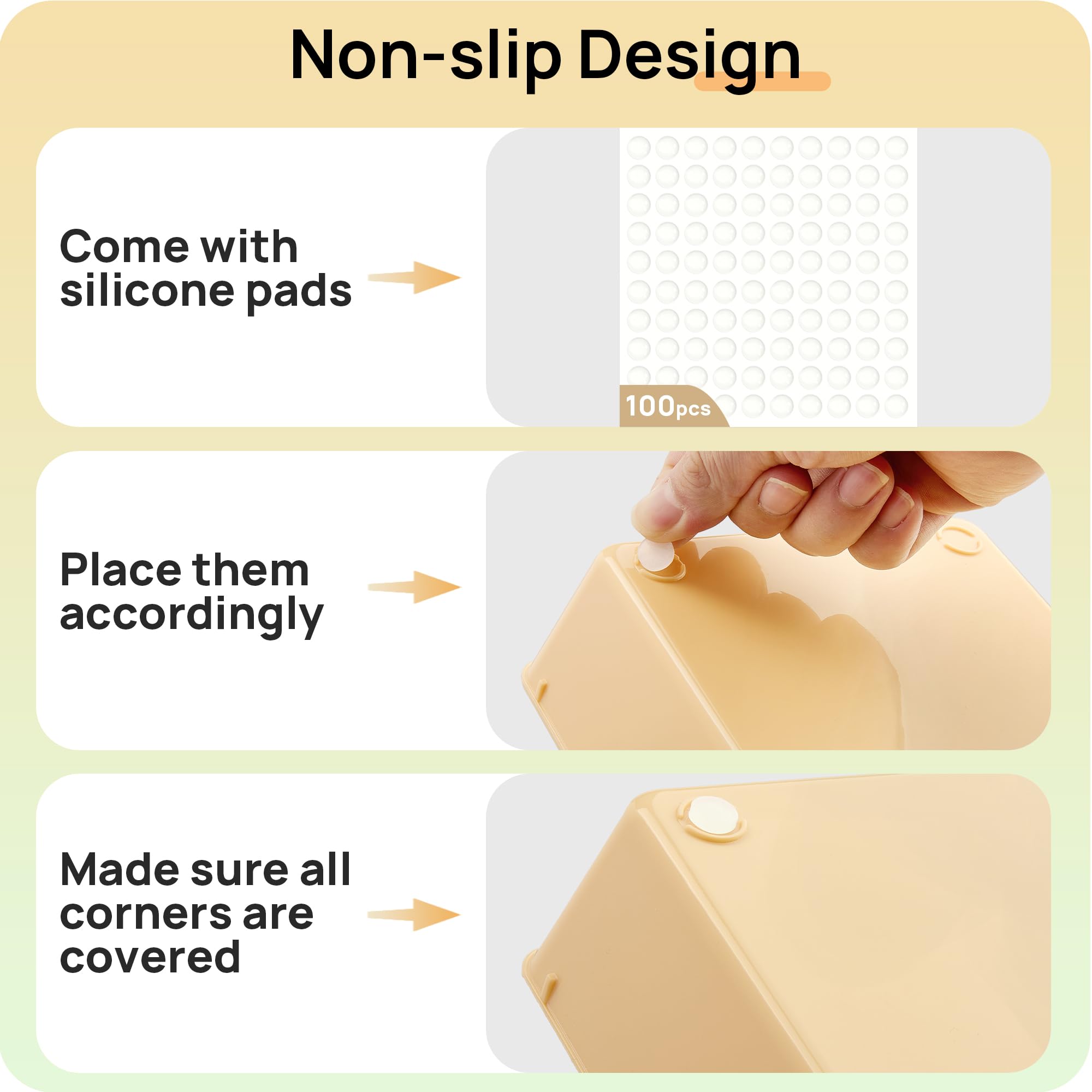 Non-slip Design

Come with silicone pads

100pcs

Place them accordingly

Made sure all corners are covered